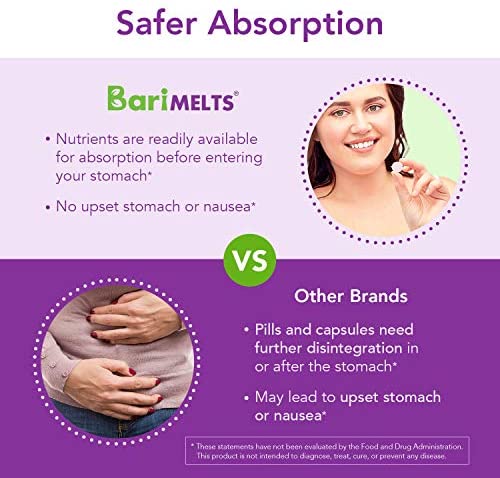 Safer Absorption

BariMELTS®

• Nutrients are readily available for absorption before entering your stomach*

• No upset stomach or nausea*

VS

Other Brands

• Pills and capsules need further disintegration in or after the stomach*

• May lead to upset stomach or nausea*

* These statements have not been evaluated by the Food and Drug Administration. This product is not intended to diagnose, treat, cure, or prevent any disease.